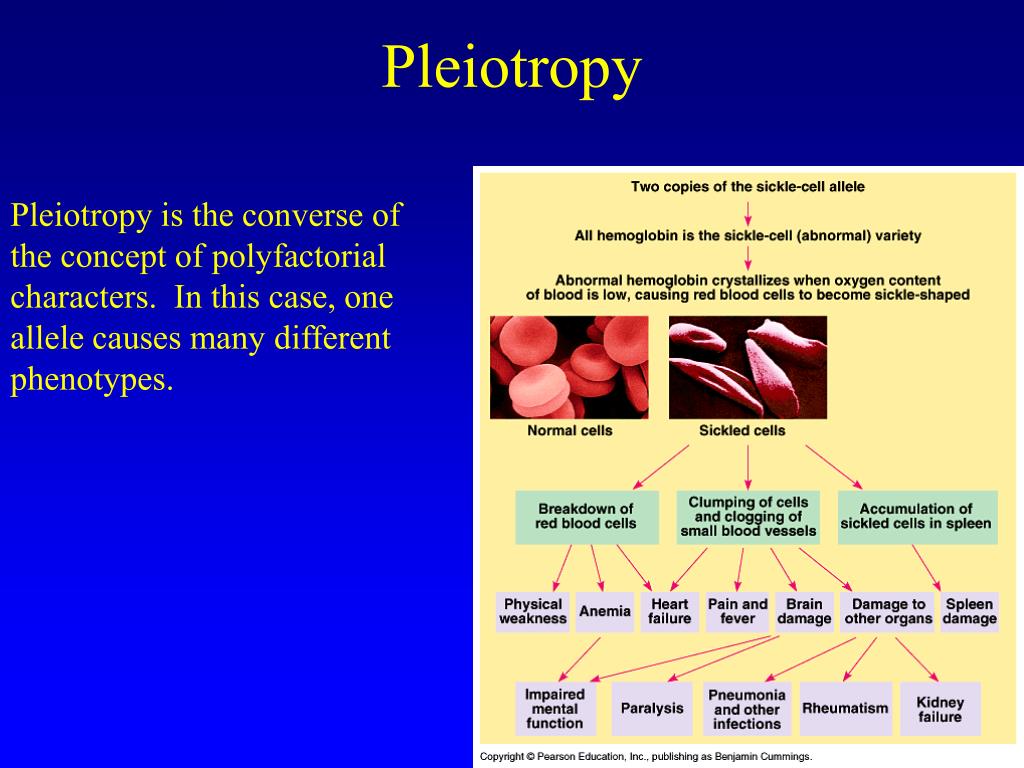 Pleiotropy

Pleiotropy is the converse of the concept of polyfactorial characters. In this case, one allele causes many different phenotypes.

Two copies of the sickle-cell allele

All hemoglobin is the sickle-cell (abnormal) variety

Abnormal hemoglobin crystallizes when oxygen content of blood is low, causing red blood cells to become sickle-shaped

Normal cells

Sickled cells

Breakdown of red blood cells

Clumping of cells and clogging of small blood vessels

Accumulation of sickled cells in spleen

Physical weakness

Anemia

Heart failure

Pain and fever

Brain damage

Damage to other organs

Spleen damage

Impaired mental function

Paralysis

Pneumonia and other infections

Rheumatism

Kidney failure

Copyright © Pearson Education, Inc., publishing as Benjamin Cummings.